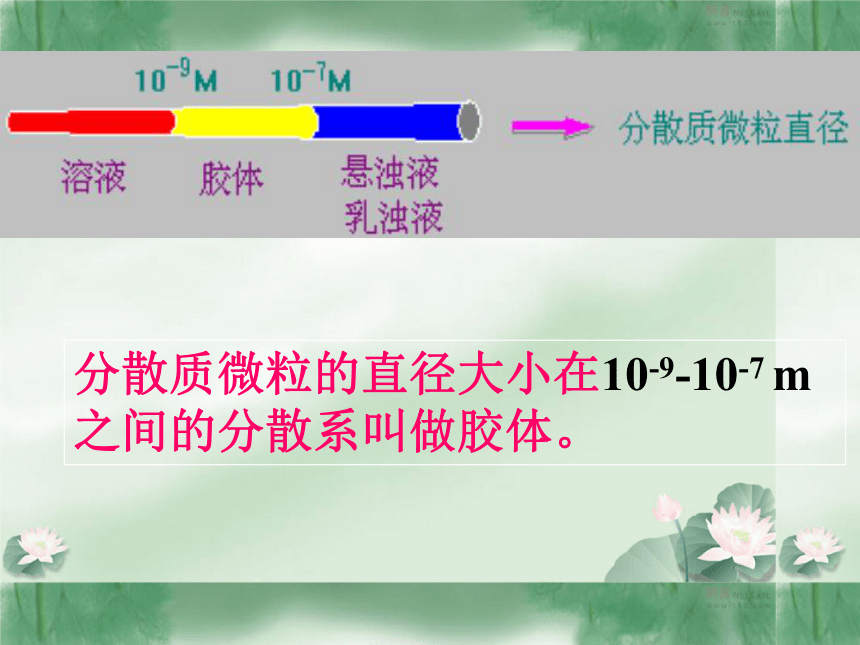 $10^{-9}$M $10^{-7}$M

分散质微粒直径

溶液 胶体 悬浊液 乳浊液

分散质微粒的直径大小在$10^{-9}$-$10^{-7}$ m之间的分散系叫做胶体。